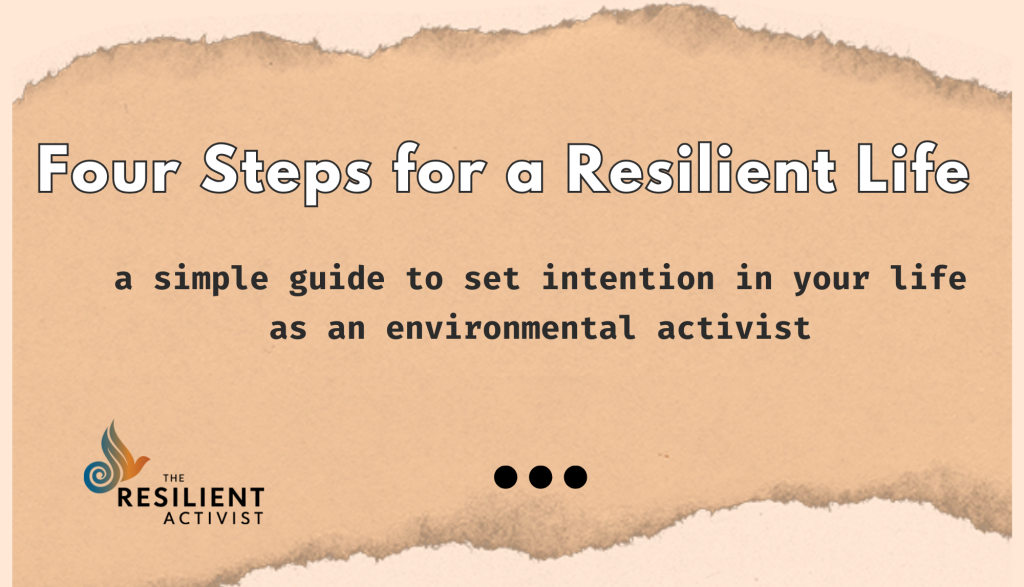 Four Steps for a Resilient Life

a simple guide to set intention in your life as an environmental activist

THE RESILIENT ACTIVIST